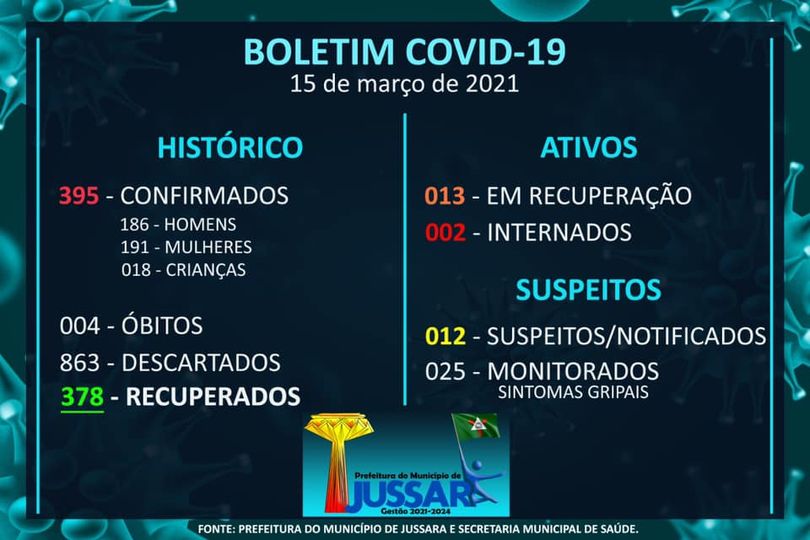 BOLETIM COVID-19
15 de março de 2021

HISTÓRICO

395 - CONFIRMADOS
186 - HOMENS
191 - MULHERES
018 - CRIANÇAS

004 - ÓBITOS
863 - DESCARTADOS
378 - RECUPERADOS

ATIVOS

013 - EM RECUPERAÇÃO
002 - INTERNADOS

SUSPEITOS

012 - SUSPEITOS/NOTIFICADOS
025 - MONITORADOS
SINTOMAS GRIPAIS

Prefeitura do Município de
JUSSARA
Gestão 2021-2024

FONTE: PREFEITURA DO MUNICÍPIO DE JUSSARA E SECRETARIA MUNICIPAL DE SAÚDE.